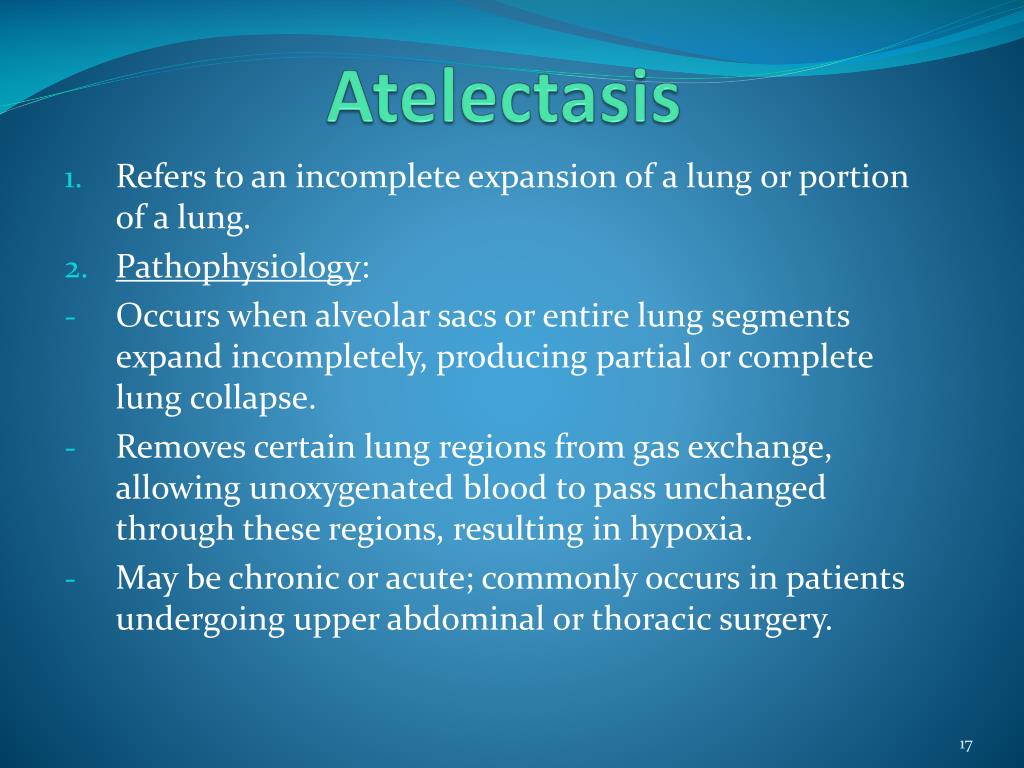 Atelectasis

1. Refers to an incomplete expansion of a lung or portion of a lung.
2. Pathophysiology:
- Occurs when alveolar sacs or entire lung segments expand incompletely, producing partial or complete lung collapse.
- Removes certain lung regions from gas exchange, allowing unoxygenated blood to pass unchanged through these regions, resulting in hypoxia.
- May be chronic or acute; commonly occurs in patients undergoing upper abdominal or thoracic surgery.

17